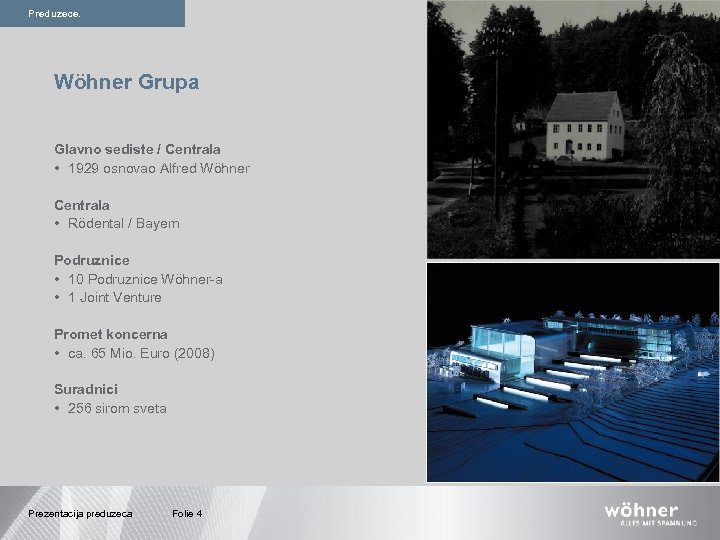 Preduzece.

Wöhner Grupa

Glavno sediste / Centrala
• 1929 osnovao Alfred Wöhner

Centrala
• Rödental / Bayern

Podruznice
• 10 Podruznice Wöhner-a
• 1 Joint Venture

Promet koncerna
• ca. 65 Mio. Euro (2008)

Suradnici
• 256 sirom sveta

Prezentacija preduzeca
Folie 4

wöhner
ALLES MIT SPANNUNG